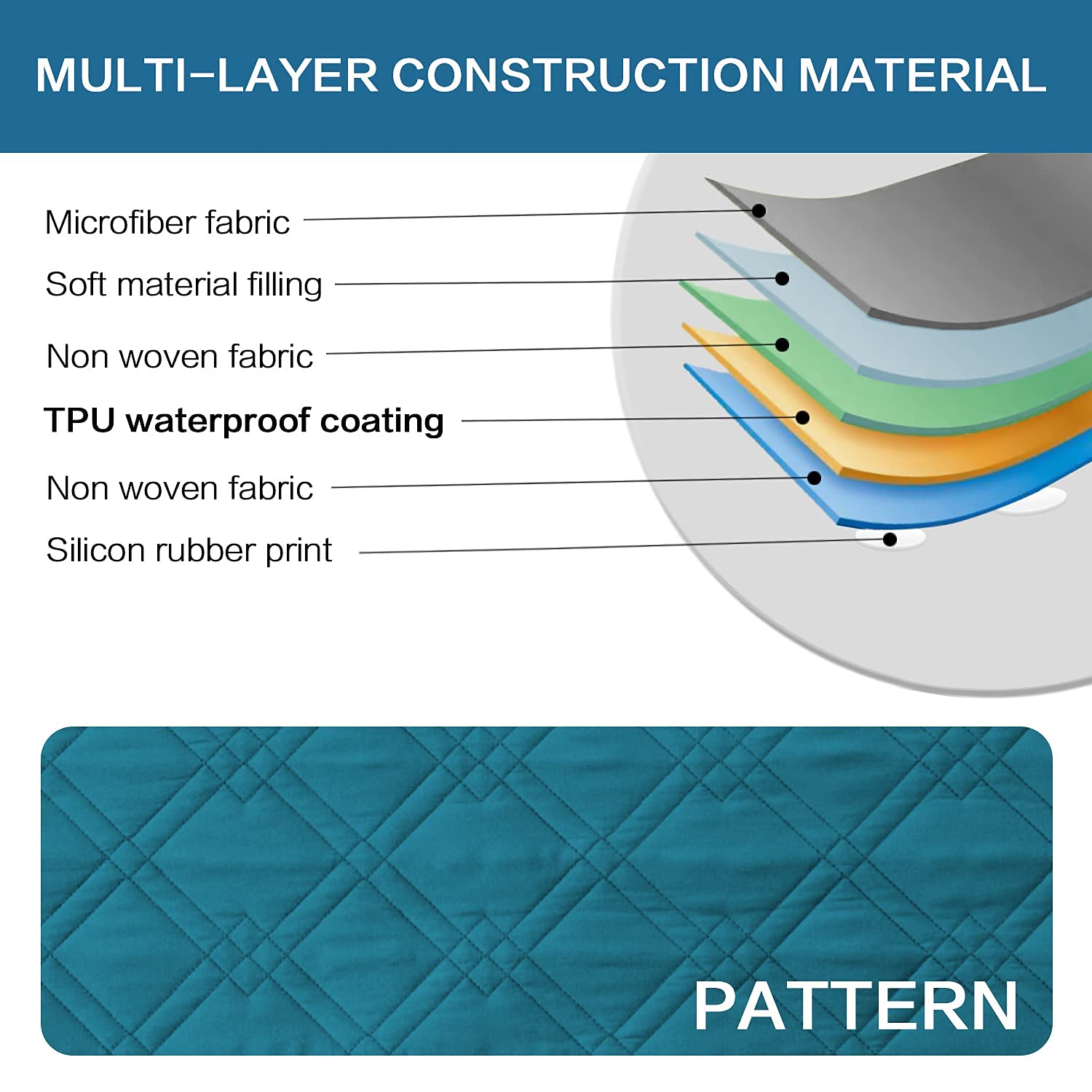 MULTI–LAYER CONSTRUCTION MATERIAL

Microfiber fabric

Soft material filling

Non woven fabric

TPU waterproof coating

Non woven fabric

Silicon rubber print

PATTERN